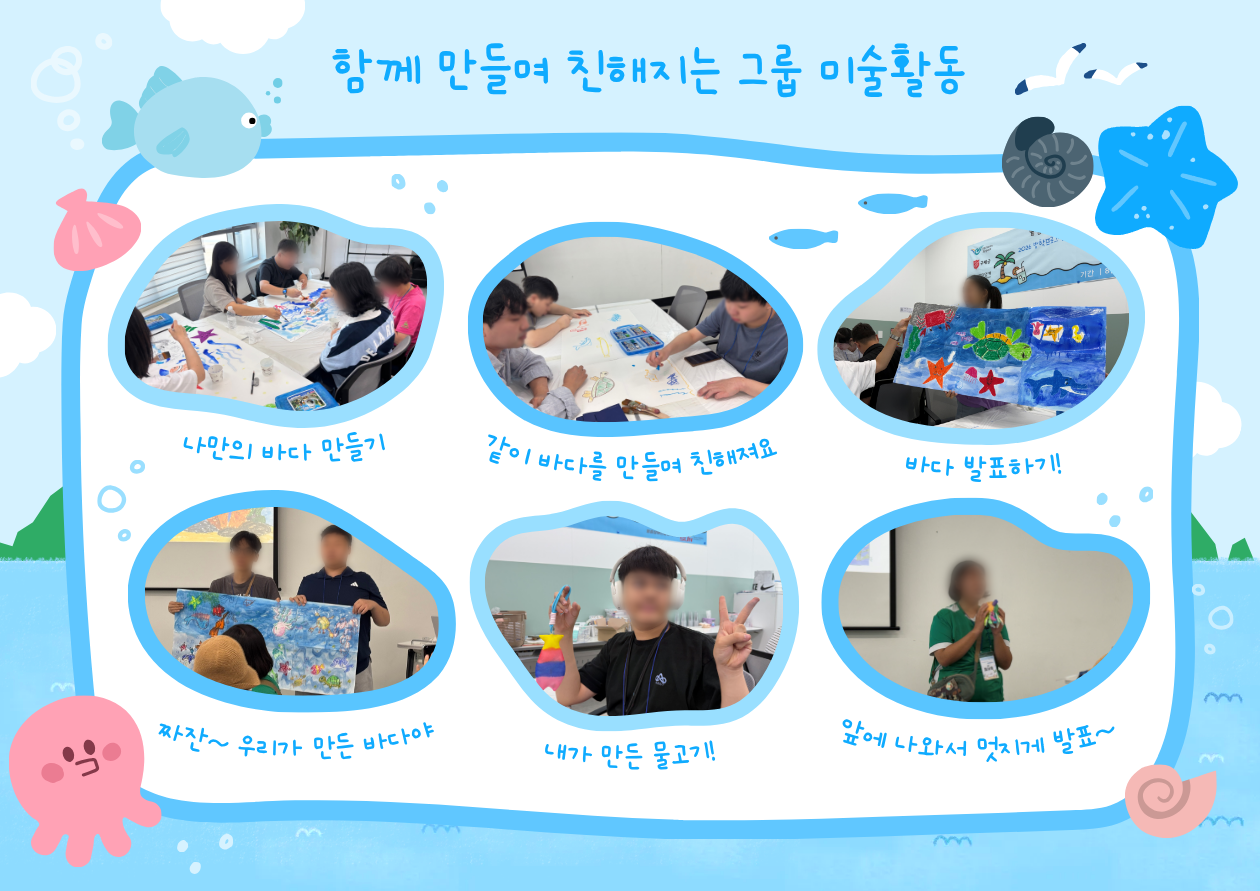 함께 만들며 친해지는 그룹 미술활동

나만의 바다 만들기

같이 바다를 만들며 친해져요

바다 발표하기!

짜잔~ 우리가 만든 바다야

내가 만든 물고기!

앞에 나와서 멋지게 발표~